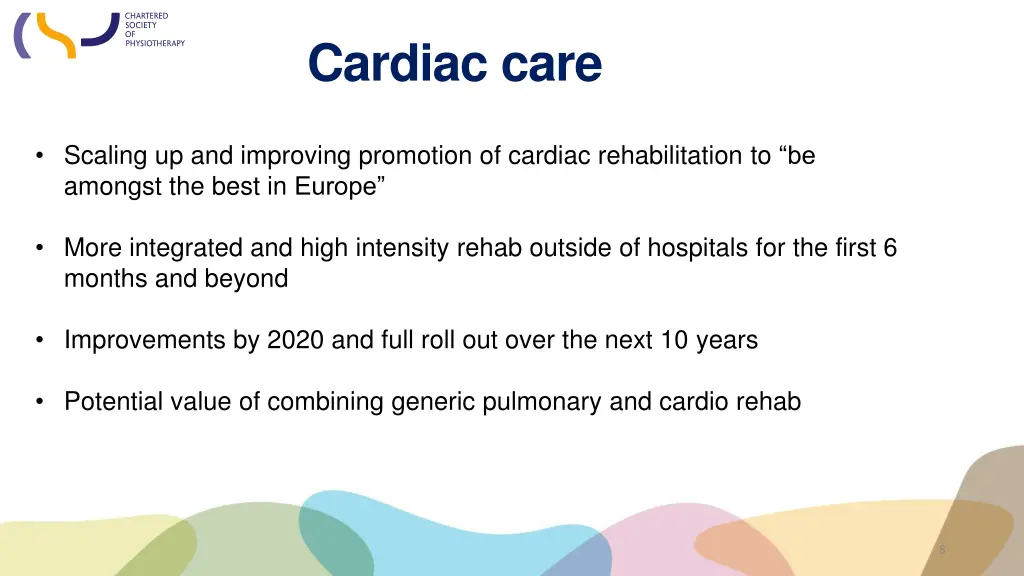 CHARTERED
SOCIETY
OF
PHYSIOTHERAPY

Cardiac care

• Scaling up and improving promotion of cardiac rehabilitation to “be amongst the best in Europe”

• More integrated and high intensity rehab outside of hospitals for the first 6 months and beyond

• Improvements by 2020 and full roll out over the next 10 years

• Potential value of combining generic pulmonary and cardio rehab

8